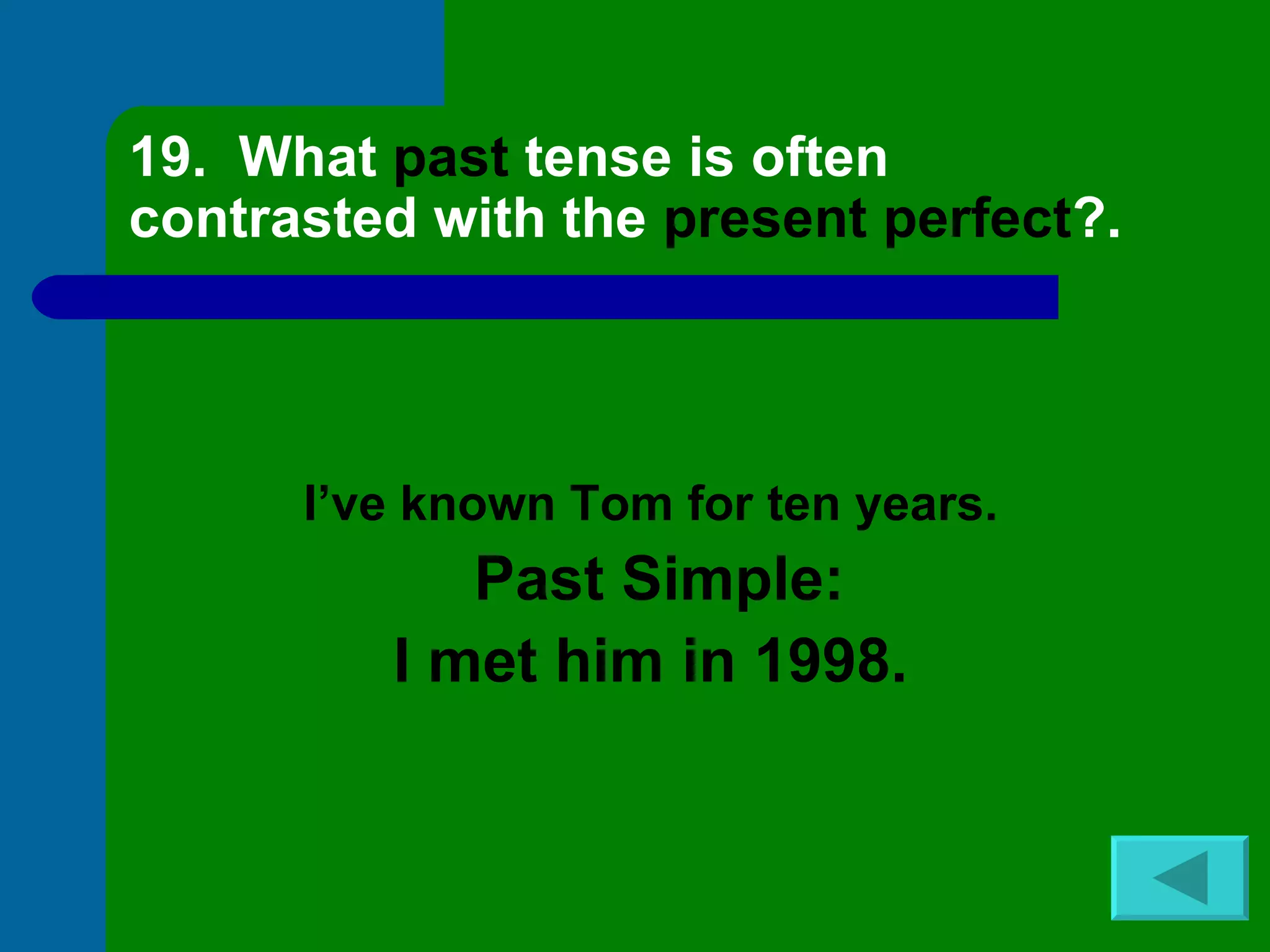 19. What past tense is often contrasted with the present perfect?.

I’ve known Tom for ten years.

Past Simple:

I met him in 1998.